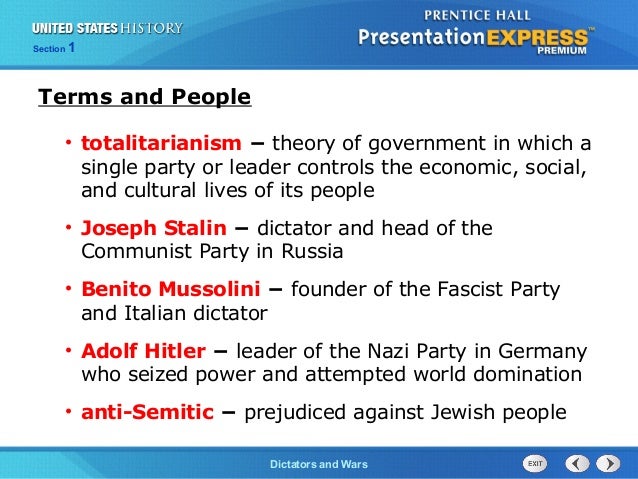 UNITED STATES HISTORY
Section 1

PRENTICE HALL
PresentationEXPRESS™
PREMIUM

Terms and People

• totalitarianism – theory of government in which a single party or leader controls the economic, social, and cultural lives of its people

• Joseph Stalin – dictator and head of the Communist Party in Russia

• Benito Mussolini – founder of the Fascist Party and Italian dictator

• Adolf Hitler – leader of the Nazi Party in Germany who seized power and attempted world domination

• anti-Semitic – prejudiced against Jewish people

Dictators and Wars

EXIT